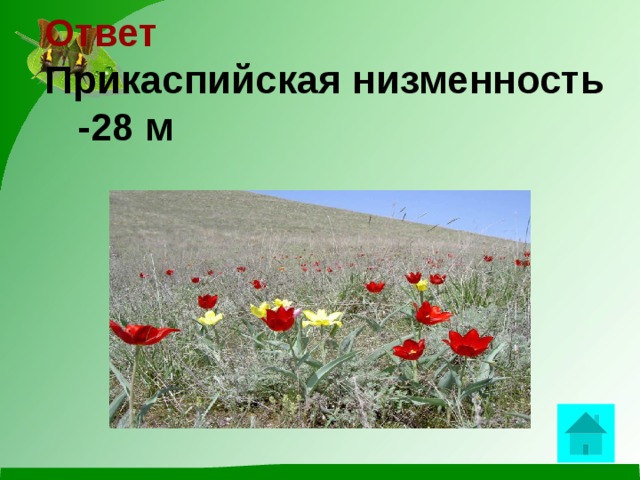 Ответ

Прикаспийская низменность -28 м